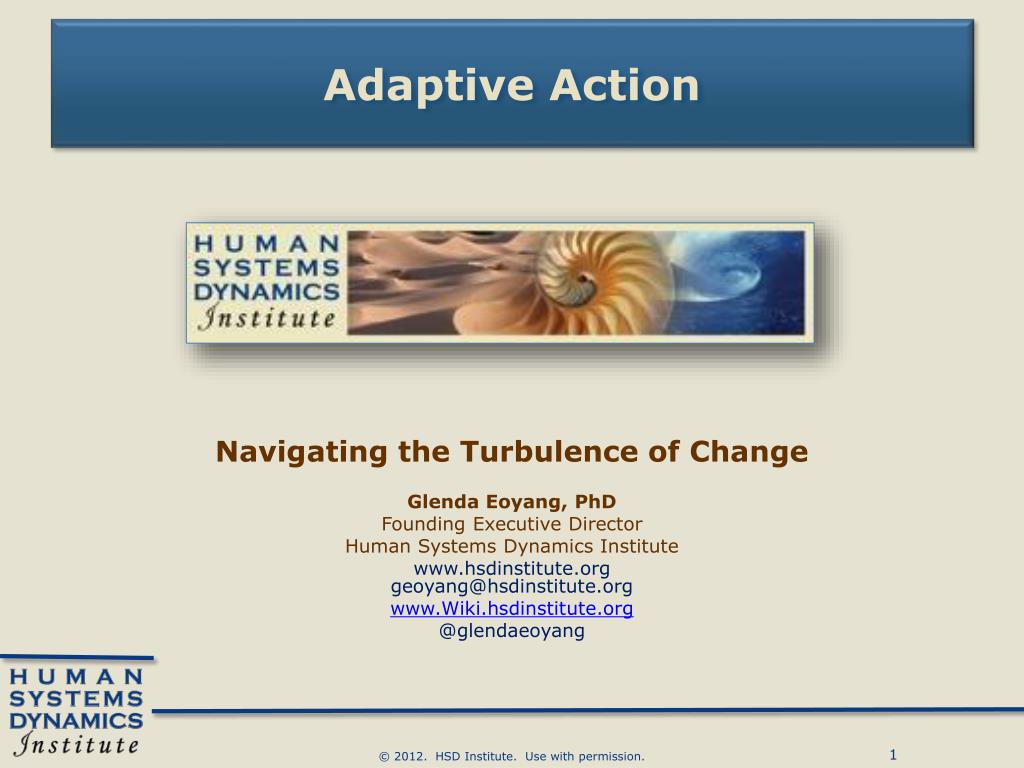 Adaptive Action

HUMAN SYSTEMS DYNAMICS Institute

Navigating the Turbulence of Change

Glenda Eoyang, PhD
Founding Executive Director
Human Systems Dynamics Institute
www.hsdinstitute.org
geoyang@hsdinstitute.org
www.Wiki.hsdinstitute.org
@glendaeoyang

HUMAN SYSTEMS DYNAMICS Institute

© 2012. HSD Institute. Use with permission.

1